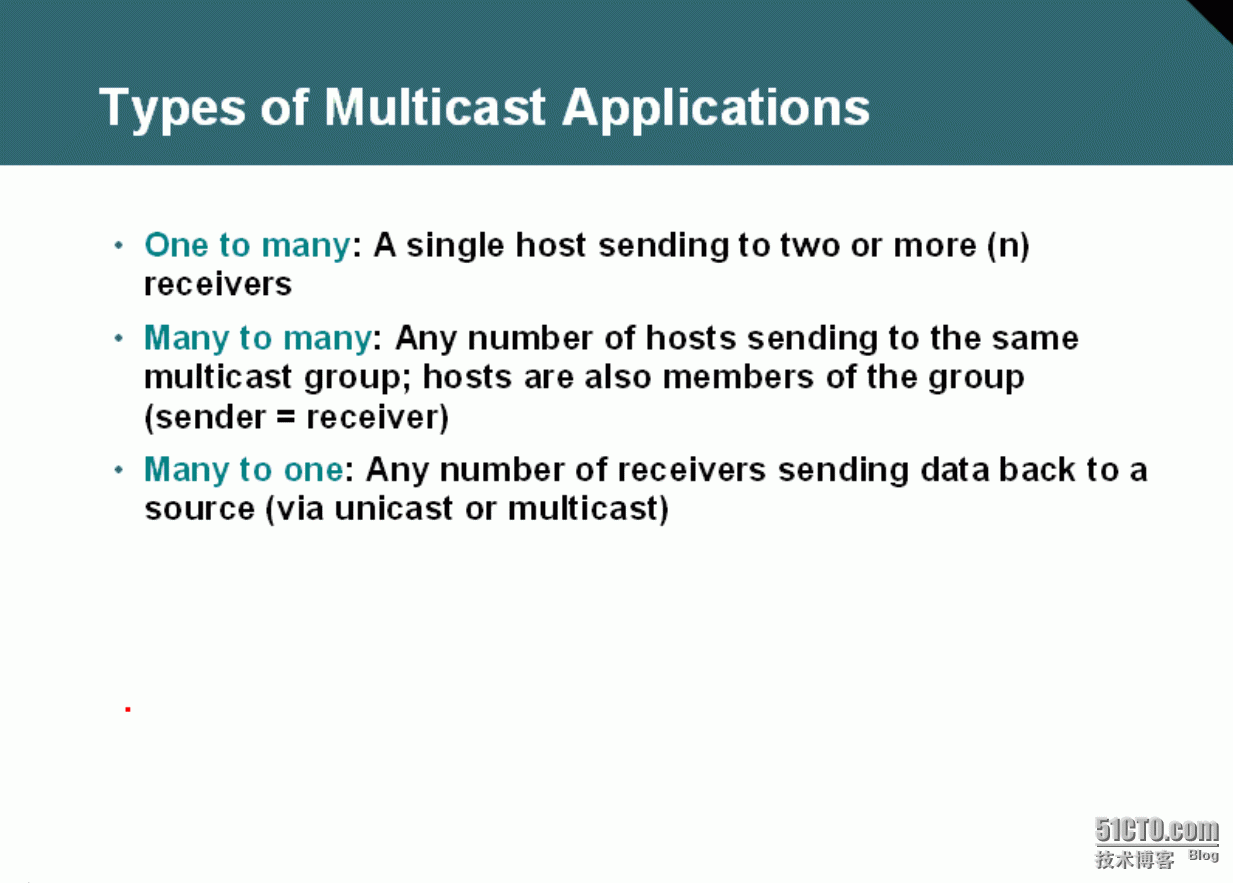 Types of Multicast Applications

• One to many: A single host sending to two or more (n) receivers

• Many to many: Any number of hosts sending to the same multicast group; hosts are also members of the group (sender = receiver)

• Many to one: Any number of receivers sending data back to a source (via unicast or multicast)

51CTO.com
技术博客 Blog